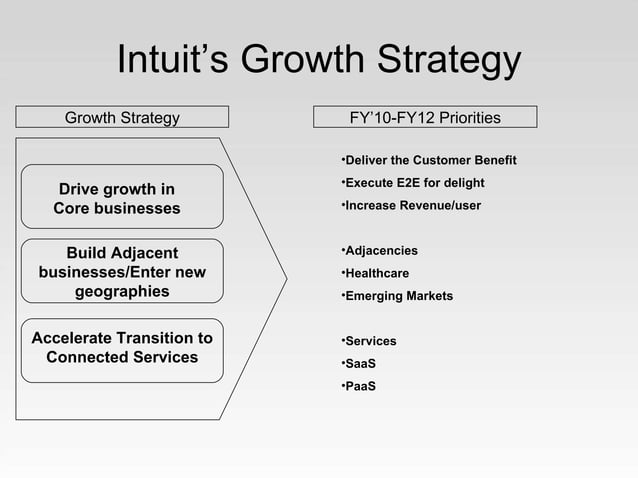 Intuit's Growth Strategy

Growth Strategy

Drive growth in Core businesses

Build Adjacent businesses/Enter new geographies

Accelerate Transition to Connected Services

FY'10-FY12 Priorities

•Deliver the Customer Benefit
•Execute E2E for delight
•Increase Revenue/user

•Adjacencies
•Healthcare
•Emerging Markets

•Services
•SaaS
•PaaS